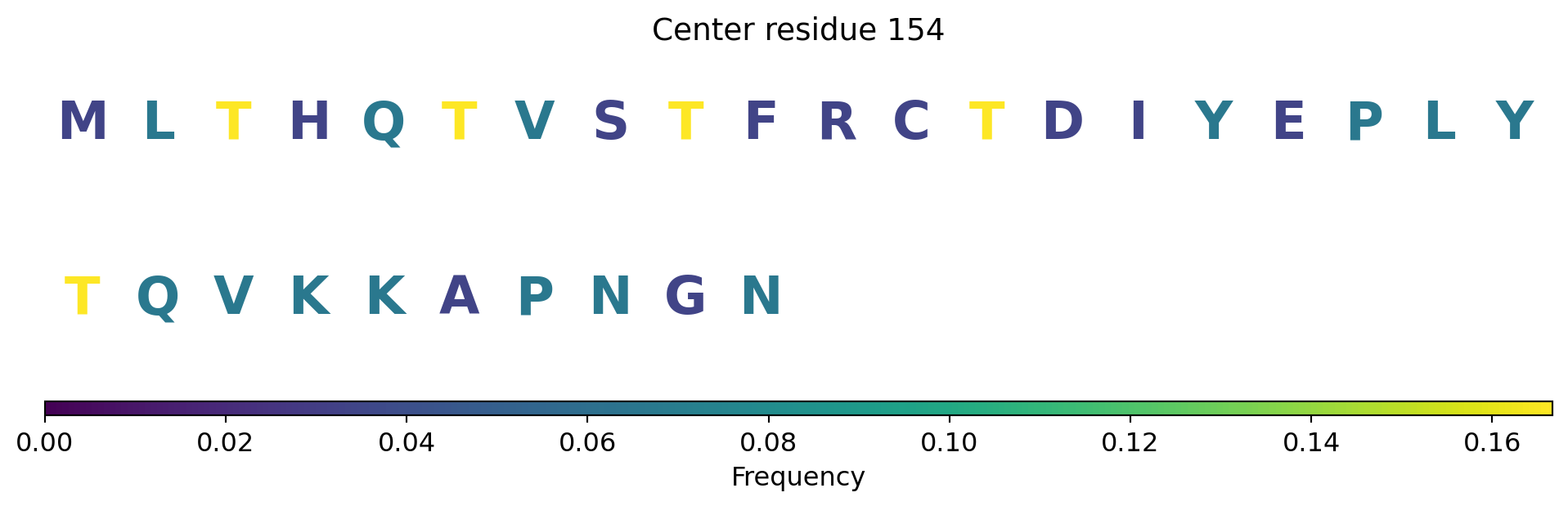 Center residue 154

M L T H Q T V S T F R C T D I Y E P L Y

T Q V K K A P N G N

0.00 0.02 0.04 0.06 0.08 0.10 0.12 0.14 0.16

Frequency